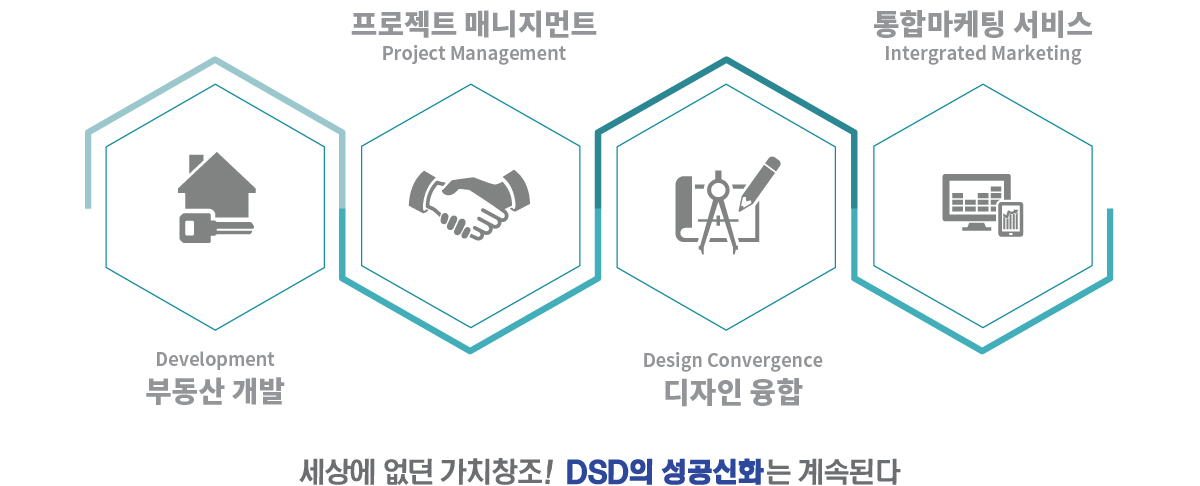 프로젝트 매니지먼트
Project Management

통합마케팅 서비스
Intergrated Marketing

Development
부동산 개발

Design Convergence
디자인 융합

세상에 없던 가치창조! DSD의 성공신화는 계속된다